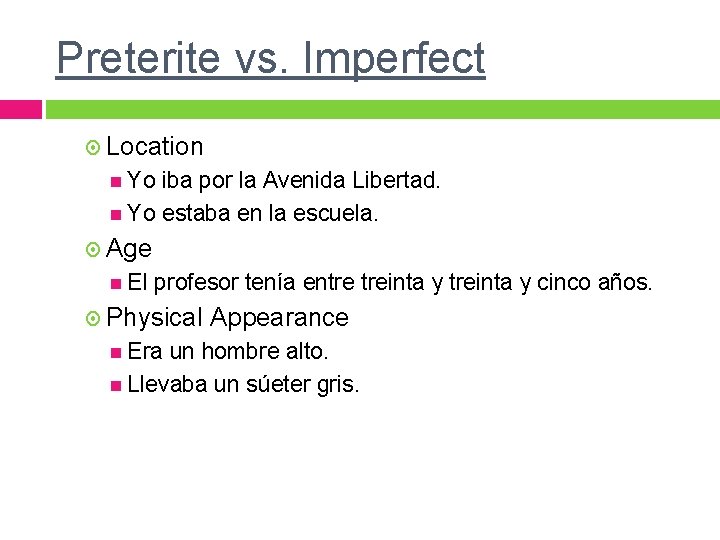 Preterite vs. Imperfect

Location

Yo iba por la Avenida Libertad.

Yo estaba en la escuela.

Age

El profesor tenía entre treinta y treinta y cinco años.

Physical Appearance

Era un hombre alto.

Llevaba un súeter gris.